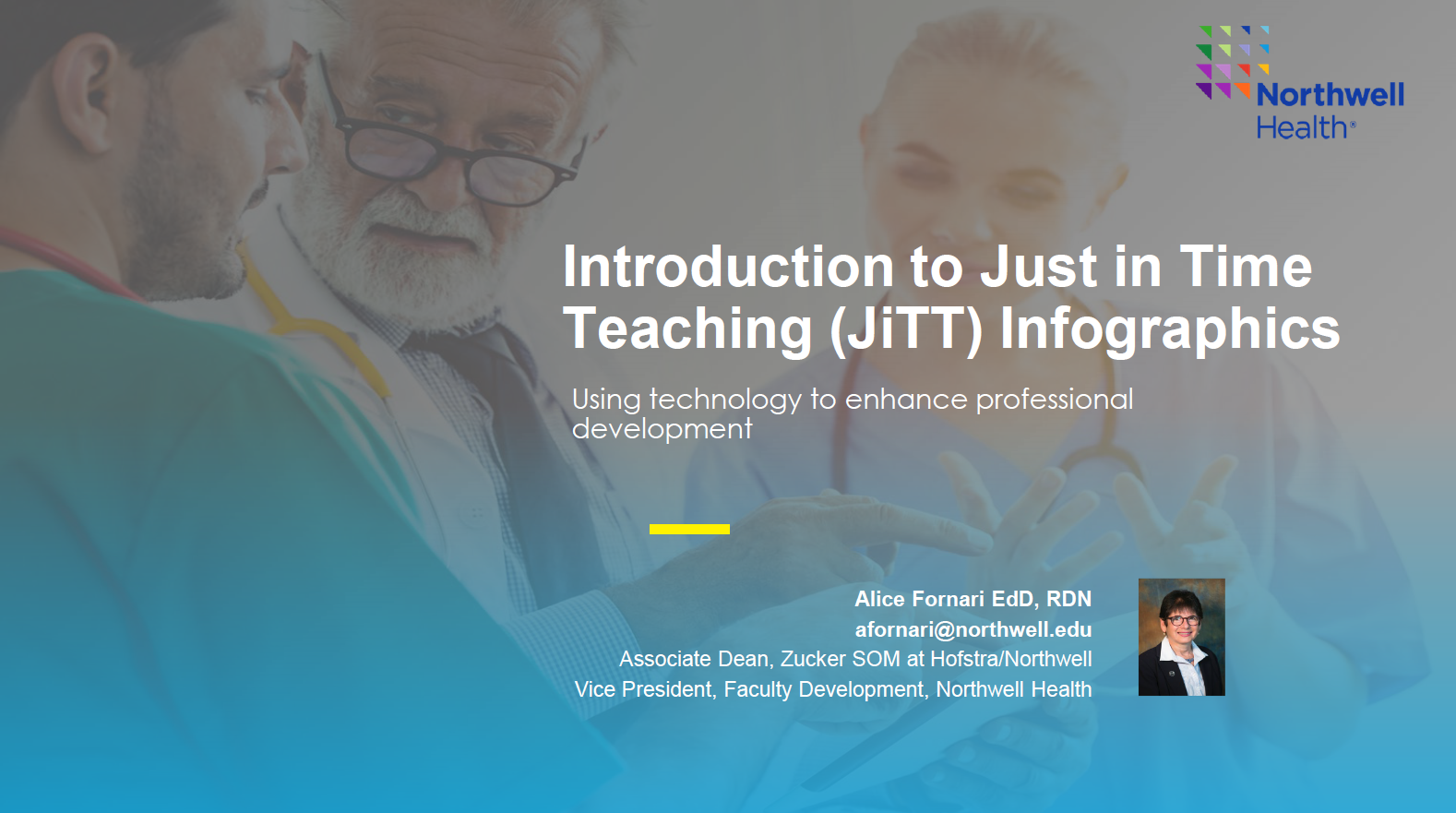 Northwell Health®

Introduction to Just in Time Teaching (JiTT) Infographics

Using technology to enhance professional development

Alice Fornari EdD, RDN
afornari@northwell.edu
Associate Dean, Zucker SOM at Hofstra/Northwell
Vice President, Faculty Development, Northwell Health